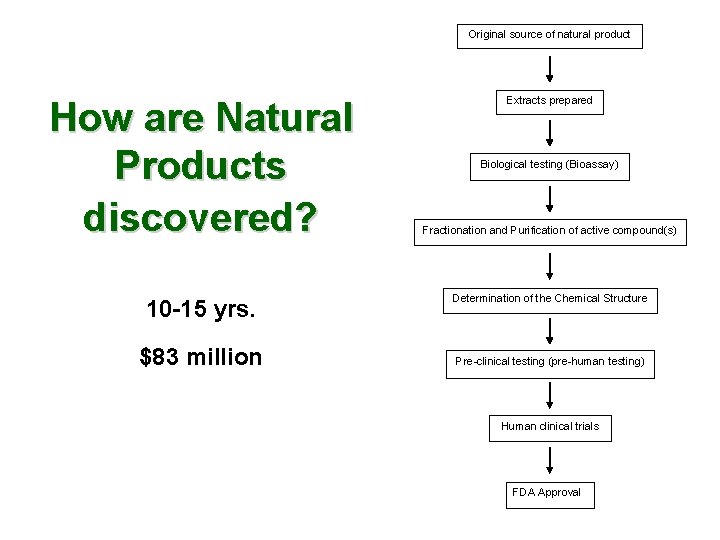 How are Natural Products discovered?

10-15 yrs.

\$83 million

Original source of natural product

Extracts prepared

Biological testing (Bioassay)

Fractionation and Purification of active compound(s)

Determination of the Chemical Structure

Pre-clinical testing (pre-human testing)

Human clinical trials

FDA Approval